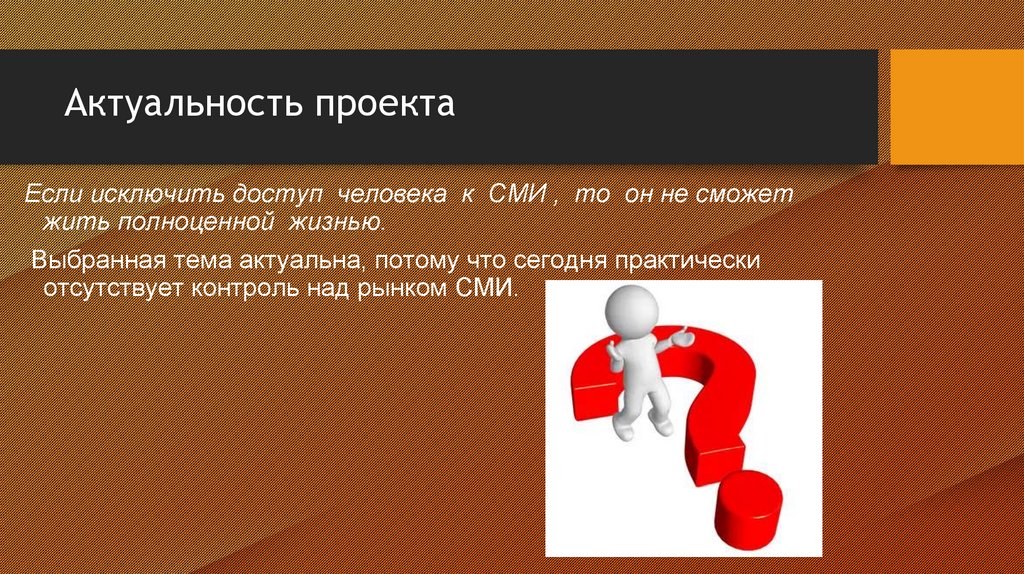 Актуальность проекта

Если исключить доступ человека к СМИ , то он не сможет жить полноценной жизнью.

Выбранная тема актуальна, потому что сегодня практически отсутствует контроль над рынком СМИ.